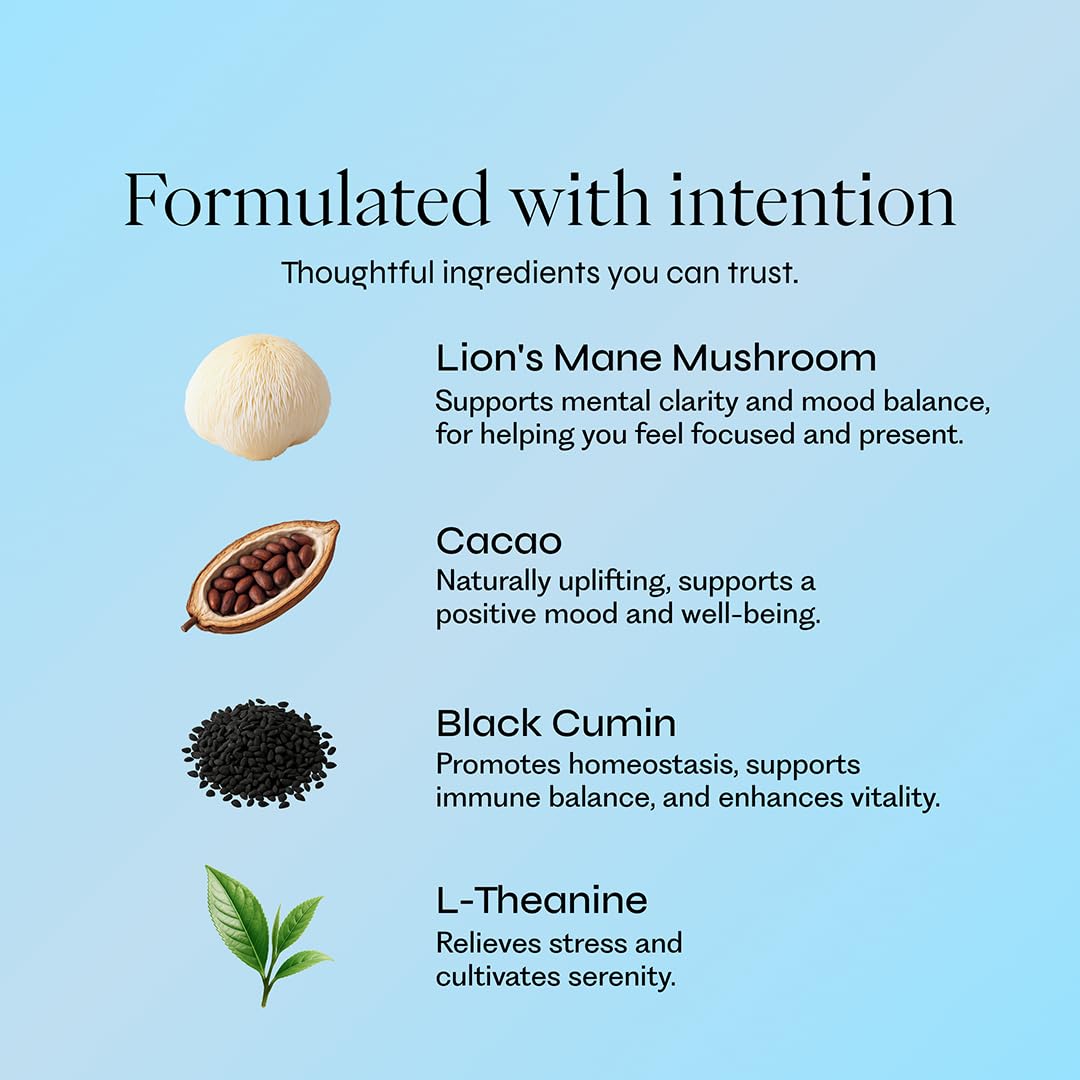 Formulated with intention

Thoughtful ingredients you can trust.

Lion's Mane Mushroom
Supports mental clarity and mood balance, for helping you feel focused and present.

Cacao
Naturally uplifting, supports a positive mood and well-being.

Black Cumin
Promotes homeostasis, supports immune balance, and enhances vitality.

L-Theanine
Relieves stress and cultivates serenity.